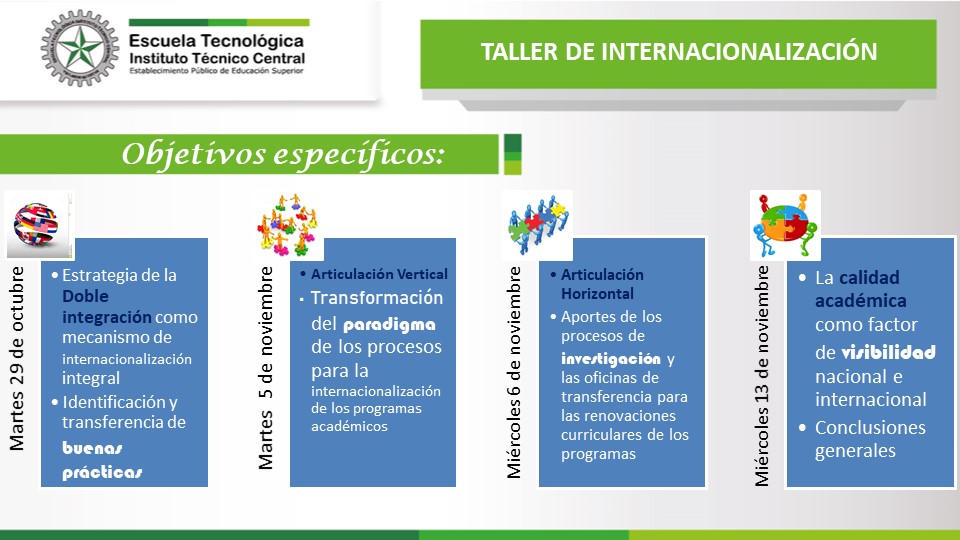 Escuela Tecnológica
Instituto Técnico Central
Establecimiento Público de Educación Superior

TALLER DE INTERNACIONALIZACIÓN

Objetivos específicos:

Martes 29 de octubre

• Estrategia de la Doble integración como mecanismo de internacionalización integral
• Identificación y transferencia de buenas prácticas

Martes 5 de noviembre

• Articulación Vertical
• Transformación del paradigma de los procesos para la internacionalización de los programas académicos

Miércoles 6 de noviembre

• Articulación Horizontal
• Aportes de los procesos de investigación y las oficinas de transferencia para las renovaciones curriculares de los programas

Miércoles 13 de noviembre

• La calidad académica como factor de visibilidad nacional e internacional
• Conclusiones generales